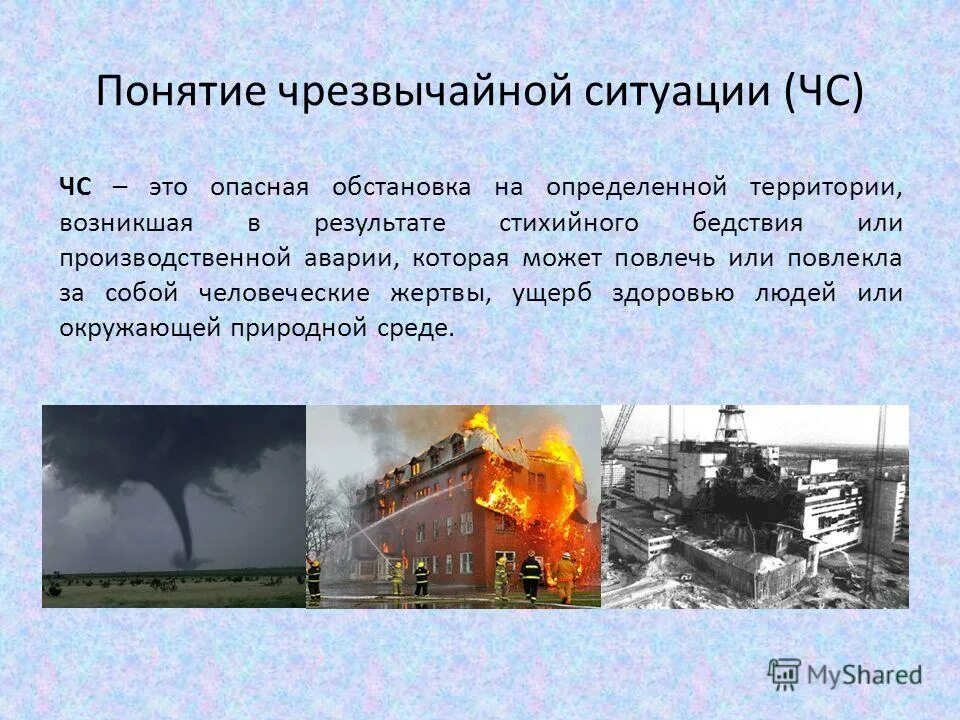 Понятие чрезвычайной ситуации (ЧС)

ЧС – это опасная обстановка на определенной территории, возникшая в результате стихийного бедствия или производственной аварии, которая может повлечь или повлекла за собой человеческие жертвы, ущерб здоровью людей или окружающей природной среде.

MyShared